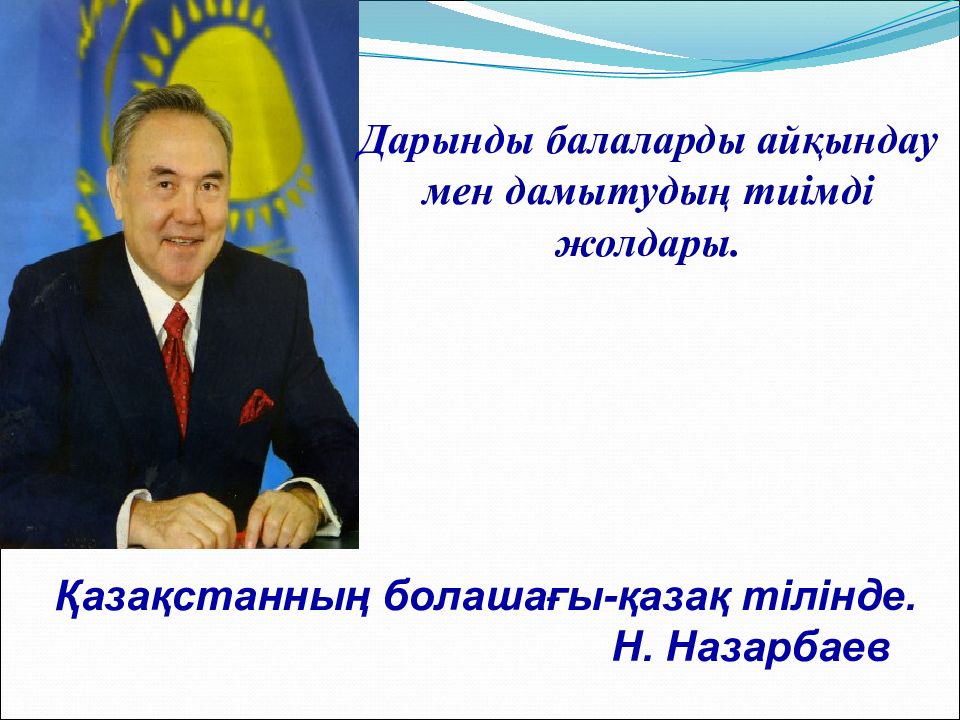 Дарынды балаларды айқындау мен дамытудың тиімді жолдары.

Қазақстанның болашағы-қазақ тілінде.
Н. Назарбаев